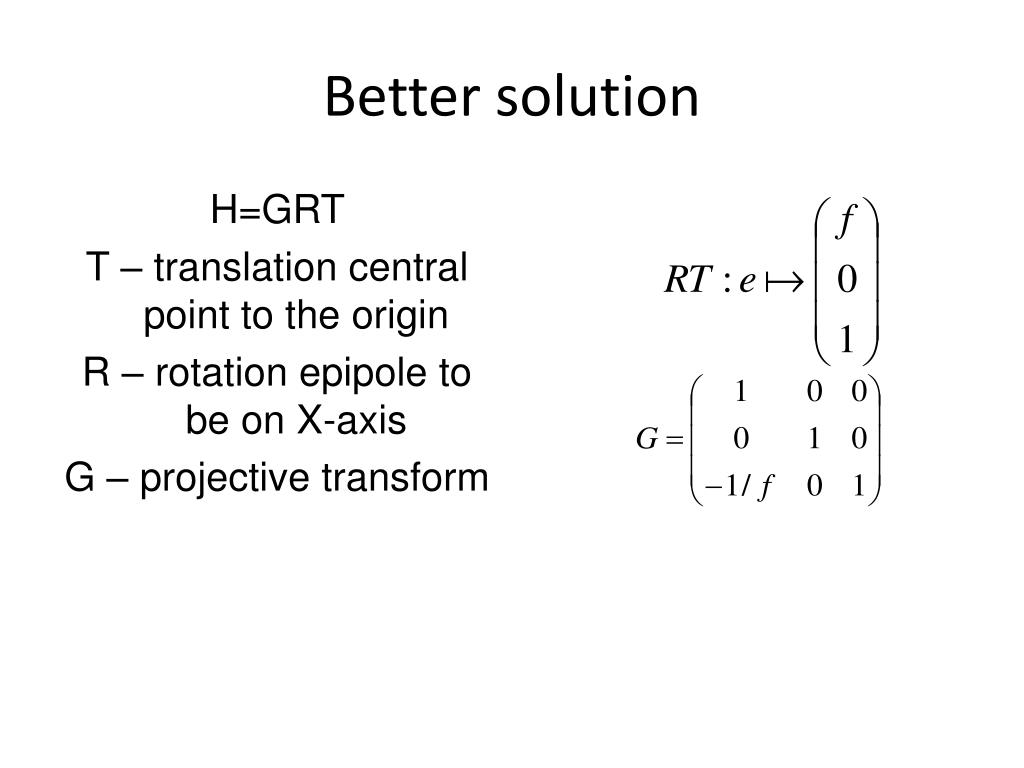 Better solution

H=GRT

T – translation central point to the origin

R – rotation epipole to be on X-axis

G – projective transform

$RT : e \mapsto \begin{pmatrix} f \\ 0 \\ 1 \end{pmatrix}$

$G = \begin{pmatrix} 1 & 0 & 0 \\ 0 & 1 & 0 \\ -1/f & 0 & 1 \end{pmatrix}$